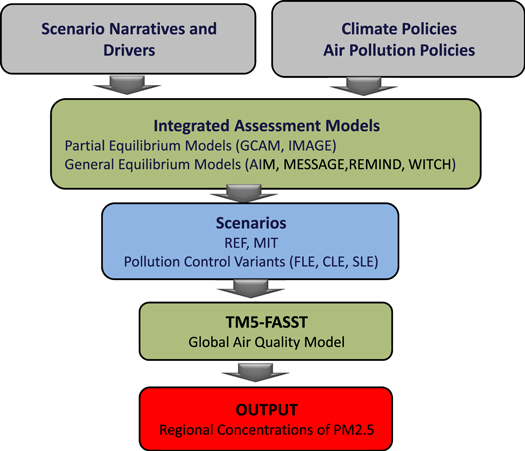 Scenario Narratives and Drivers

Climate Policies
Air Pollution Policies

Integrated Assessment Models
Partial Equilibrium Models (GCAM, IMAGE)
General Equilibrium Models (AIM, MESSAGE,REMIND, WITCH)

Scenarios
REF, MIT
Pollution Control Variants (FLE, CLE, SLE)

TM5-FASST
Global Air Quality Model

OUTPUT
Regional Concentrations of PM2.5